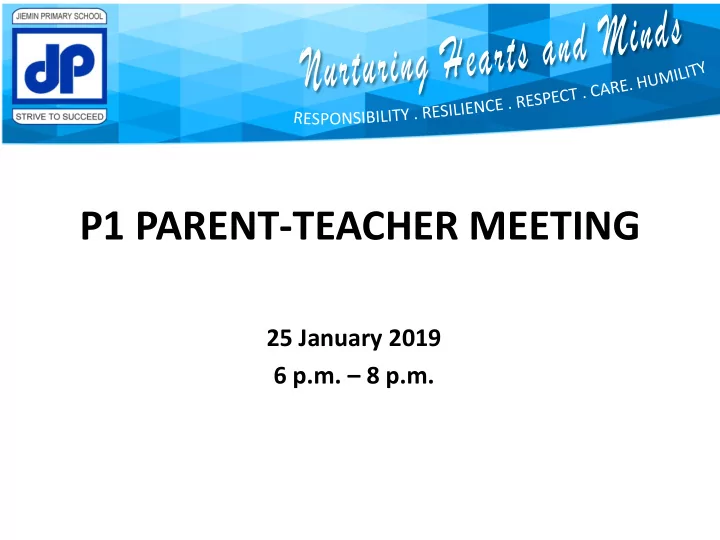 JIEMIN PRIMARY SCHOOL
dP
STRIVE TO SUCCEED

Nurturing Hearts and Minds
RESPONSIBILITY . RESILIENCE . RESPECT . CARE. HUMILITY

P1 PARENT-TEACHER MEETING

25 January 2019
6 p.m. – 8 p.m.